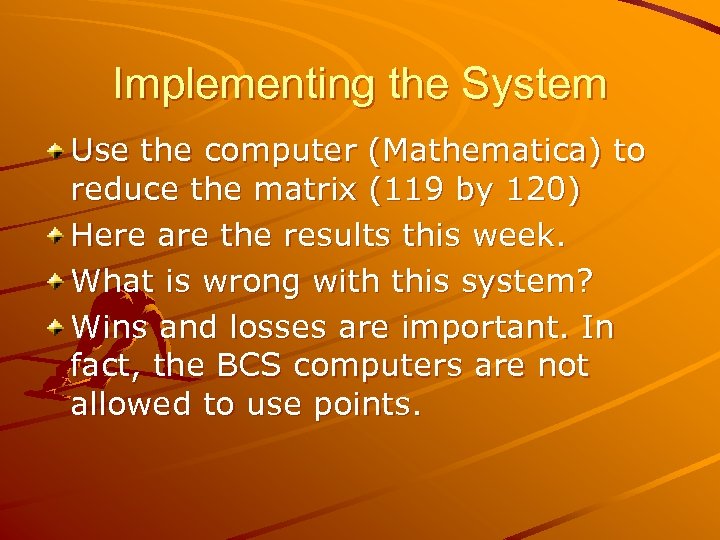 Implementing the System

Use the computer (Mathematica) to reduce the matrix (119 by 120)

Here are the results this week.

What is wrong with this system?

Wins and losses are important. In fact, the BCS computers are not allowed to use points.